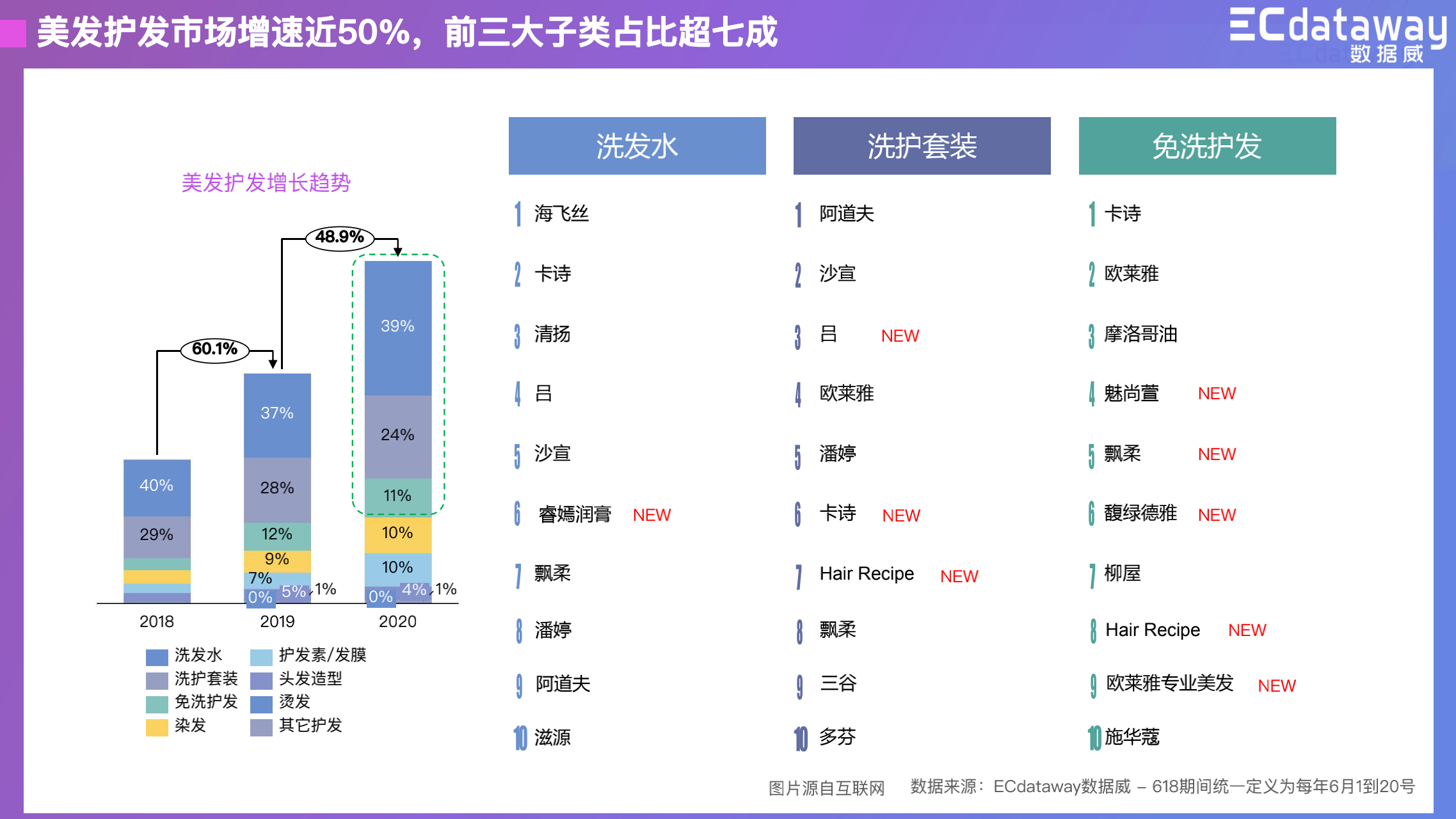 美发护发市场增速近50%，前三大子类占比超七成

ECdataway 数据威

美发护发增长趋势

60.1%

48.9%

40%
29%

37%
28%
12%
9%
7%
0%
5%
1%

39%
24%
11%
10%
10%
0%
4%
1%

2018 2019 2020

洗发水
洗护套装
免洗护发
染发
护发素/发膜
头发造型
烫发
其它护发

洗发水

1 海飞丝
2 卡诗
3 清扬
4 吕
5 沙宣
6 睿嫣润膏 NEW
7 飘柔
8 潘婷
9 阿道夫
10 滋源

洗护套装

1 阿道夫
2 沙宣
3 吕 NEW
4 欧莱雅
5 潘婷
6 卡诗 NEW
7 Hair Recipe NEW
8 飘柔
9 三谷
10 多芬

免洗护发

1 卡诗
2 欧莱雅
3 摩洛哥油
4 魅尚萱 NEW
5 飘柔 NEW
6 馥绿德雅 NEW
7 柳屋
8 Hair Recipe NEW
9 欧莱雅专业美发 NEW
10 施华蔻

图片源自互联网 数据来源：ECdataway数据威 – 618期间统一定义为每年6月1到20号